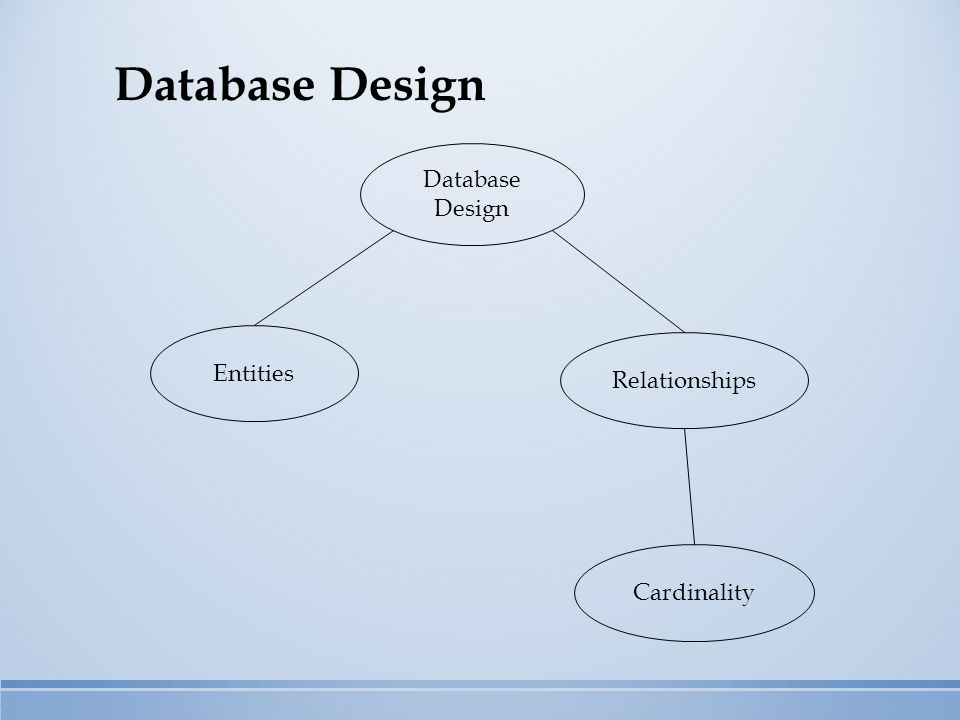 Database Design

Database Design

Entities

Relationships

Cardinality